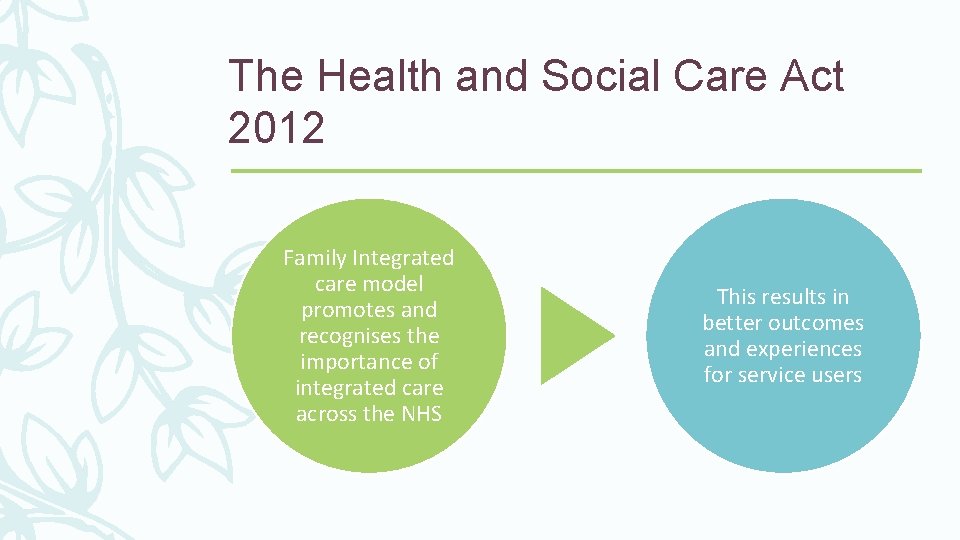 The Health and Social Care Act 2012

Family Integrated care model promotes and recognises the importance of integrated care across the NHS

This results in better outcomes and experiences for service users